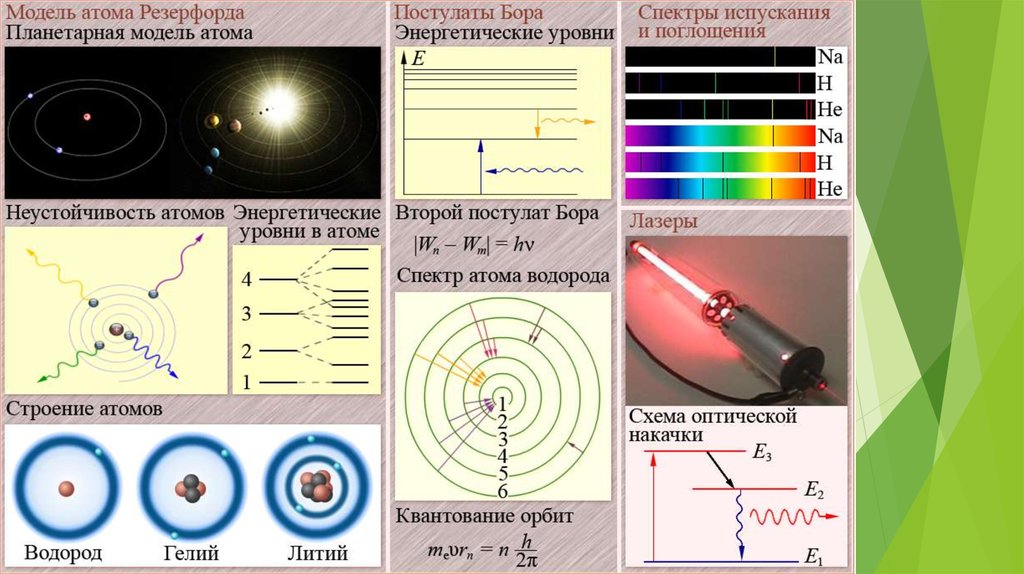 Модель атома Резерфорда
Планетарная модель атома

Неустойчивость атомов

Энергетические уровни в атоме

4
3
2
1

Строение атомов

Водород Гелий Литий

Постулаты Бора
Энергетические уровни

$E$

Второй постулат Бора

$|W_n - W_m| = h\nu$

Спектр атома водорода

1
2
3
4
5
6

Квантование орбит

$m_e v r_n = n \frac{h}{2\pi}$

Спектры испускания и поглощения

Na
H
He
Na
H
He

Лазеры

Схема оптической накачки

$E_3$
$E_2$
$E_1$